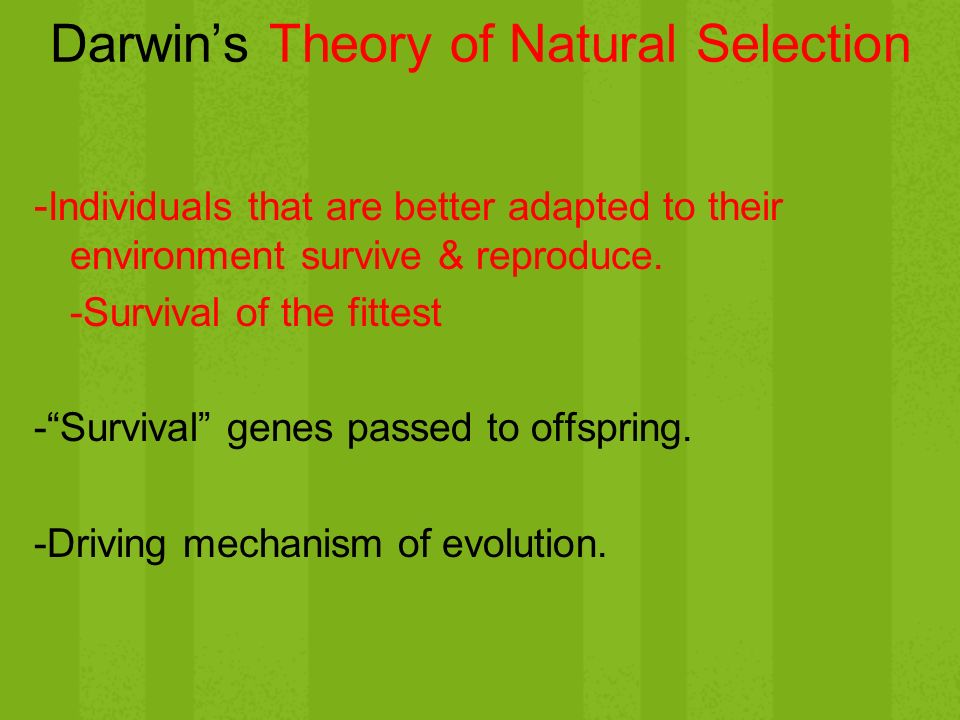 Darwin’s Theory of Natural Selection

-Individuals that are better adapted to their environment survive & reproduce.

-Survival of the fittest

-“Survival” genes passed to offspring.

-Driving mechanism of evolution.